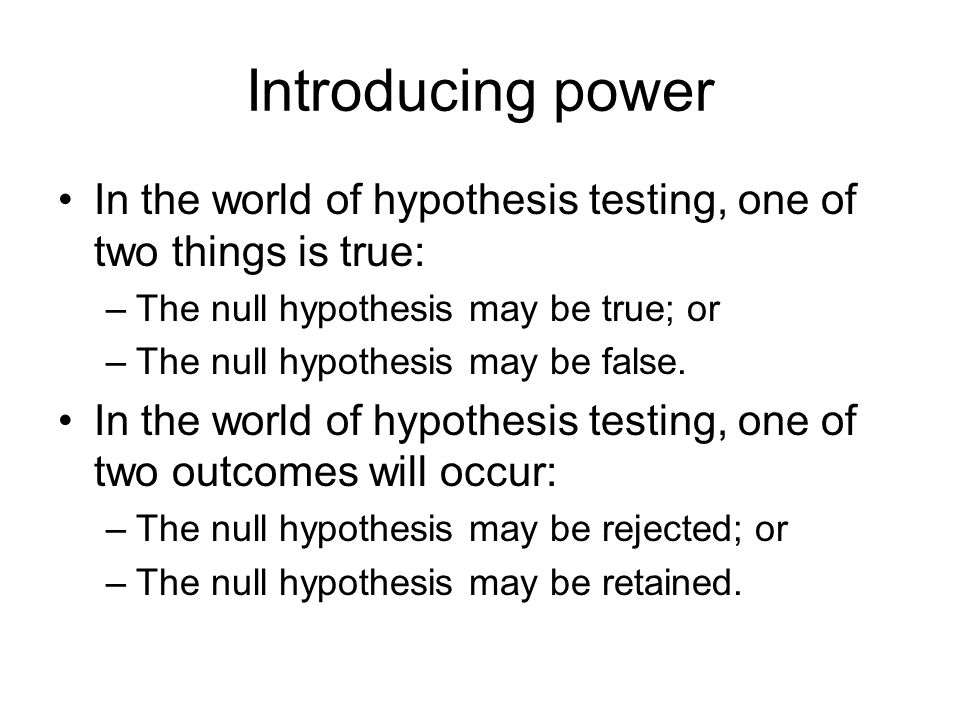 Introducing power

• In the world of hypothesis testing, one of two things is true:
– The null hypothesis may be true; or
– The null hypothesis may be false.

• In the world of hypothesis testing, one of two outcomes will occur:
– The null hypothesis may be rejected; or
– The null hypothesis may be retained.